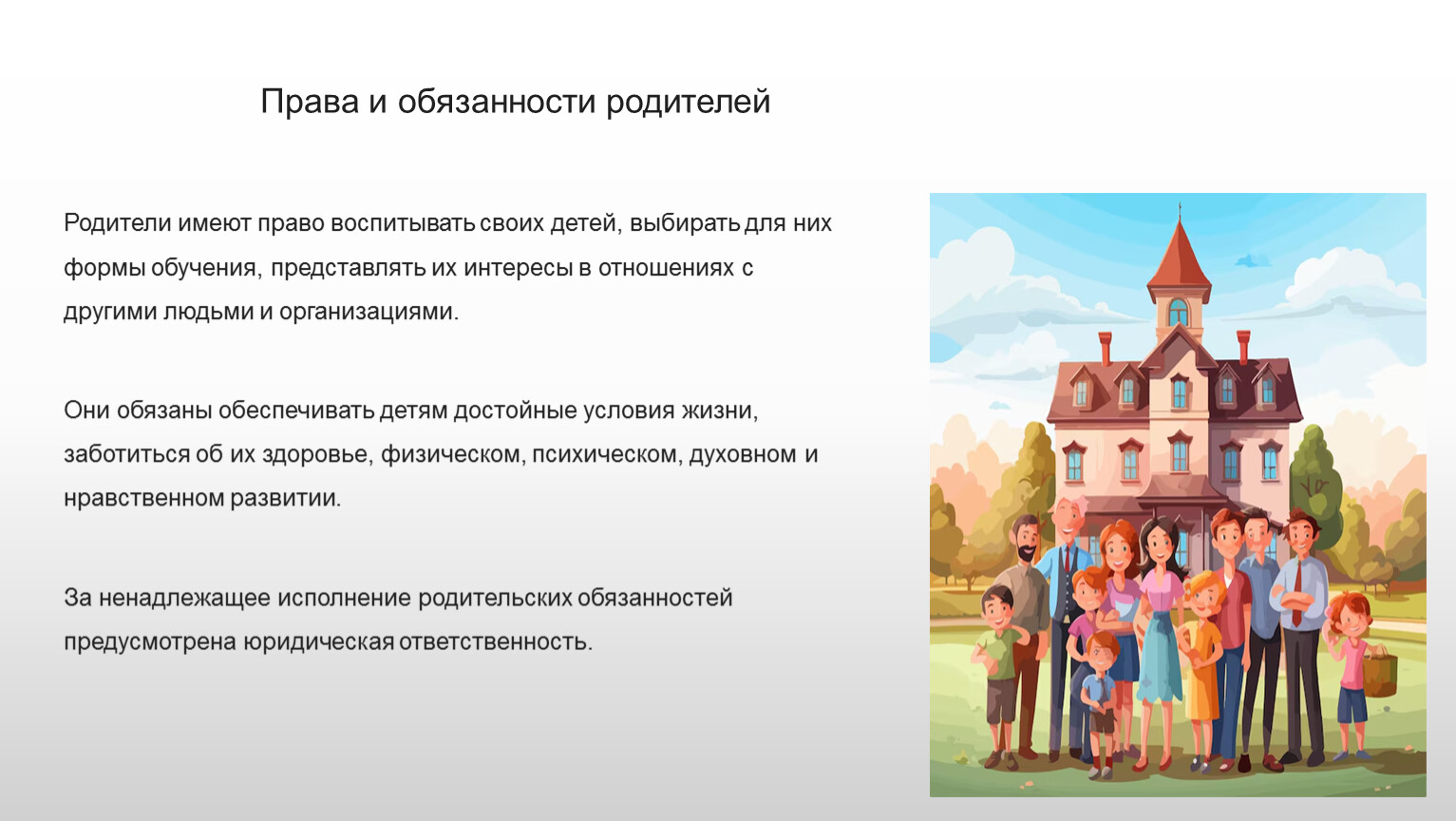 Права и обязанности родителей

Родители имеют право воспитывать своих детей, выбирать для них формы обучения, представлять их интересы в отношениях с другими людьми и организациями.

Они обязаны обеспечивать детям достойные условия жизни, заботиться об их здоровье, физическом, психическом, духовном и нравственном развитии.

За ненадлежащее исполнение родительских обязанностей предусмотрена юридическая ответственность.